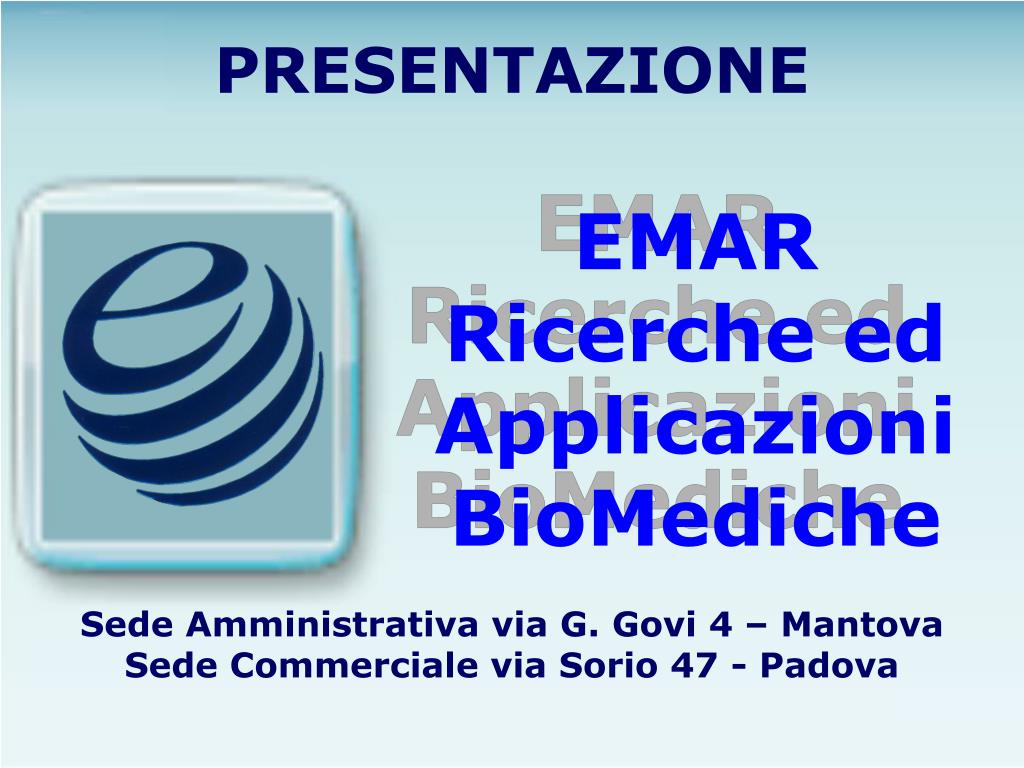 PRESENTAZIONE

EMAR
Ricerche ed
Applicazioni
BioMediche

Sede Amministrativa via G. Govi 4 – Mantova
Sede Commerciale via Sorio 47 - Padova